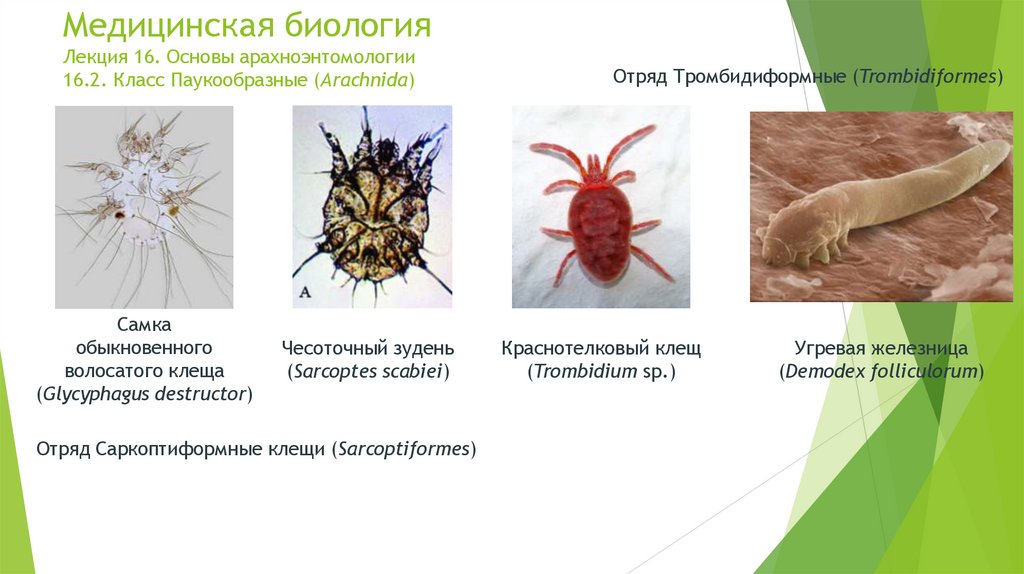 Медицинская биология
Лекция 16. Основы арахноэнтомологии
16.2. Класс Паукообразные (Arachnida)

Отряд Тромбидиформные (Trombidiformes)

A

Самка обыкновенного волосатого клеща (Glycyphagus destructor)

Чесоточный зудень (Sarcoptes scabiei)

Краснотелковый клещ (Trombidium sp.)

Угревая железница (Demodex folliculorum)

Отряд Саркоптиформные клещи (Sarcoptiformes)